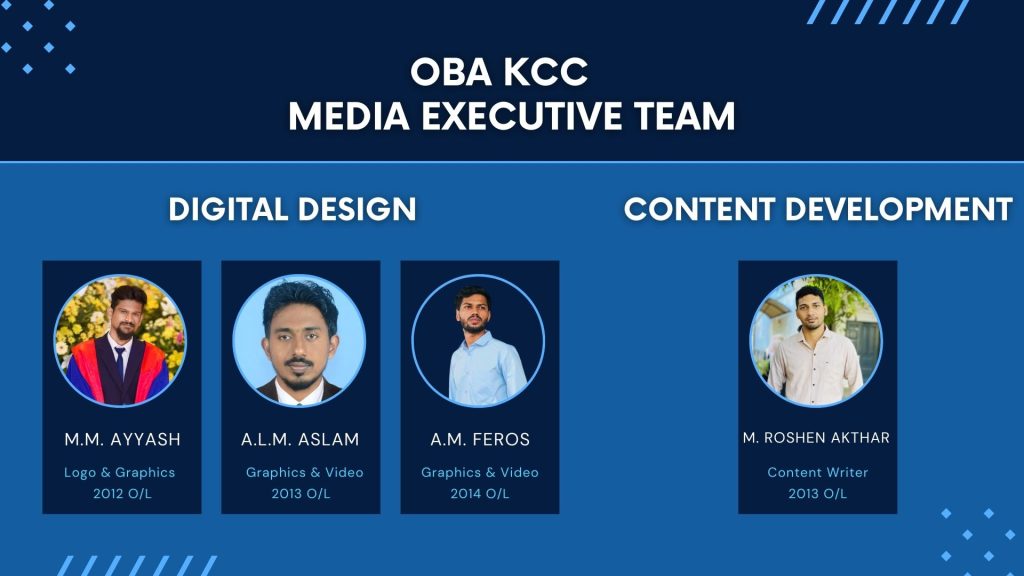 OBA KCC
MEDIA EXECUTIVE TEAM

DIGITAL DESIGN

M.M. AYYASH
Logo & Graphics
2012 O/L

A.L.M. ASLAM
Graphics & Video
2013 O/L

A.M. FEROS
Graphics & Video
2014 O/L

CONTENT DEVELOPMENT

M. ROSHEN AKTHAR
Content Writer
2013 O/L